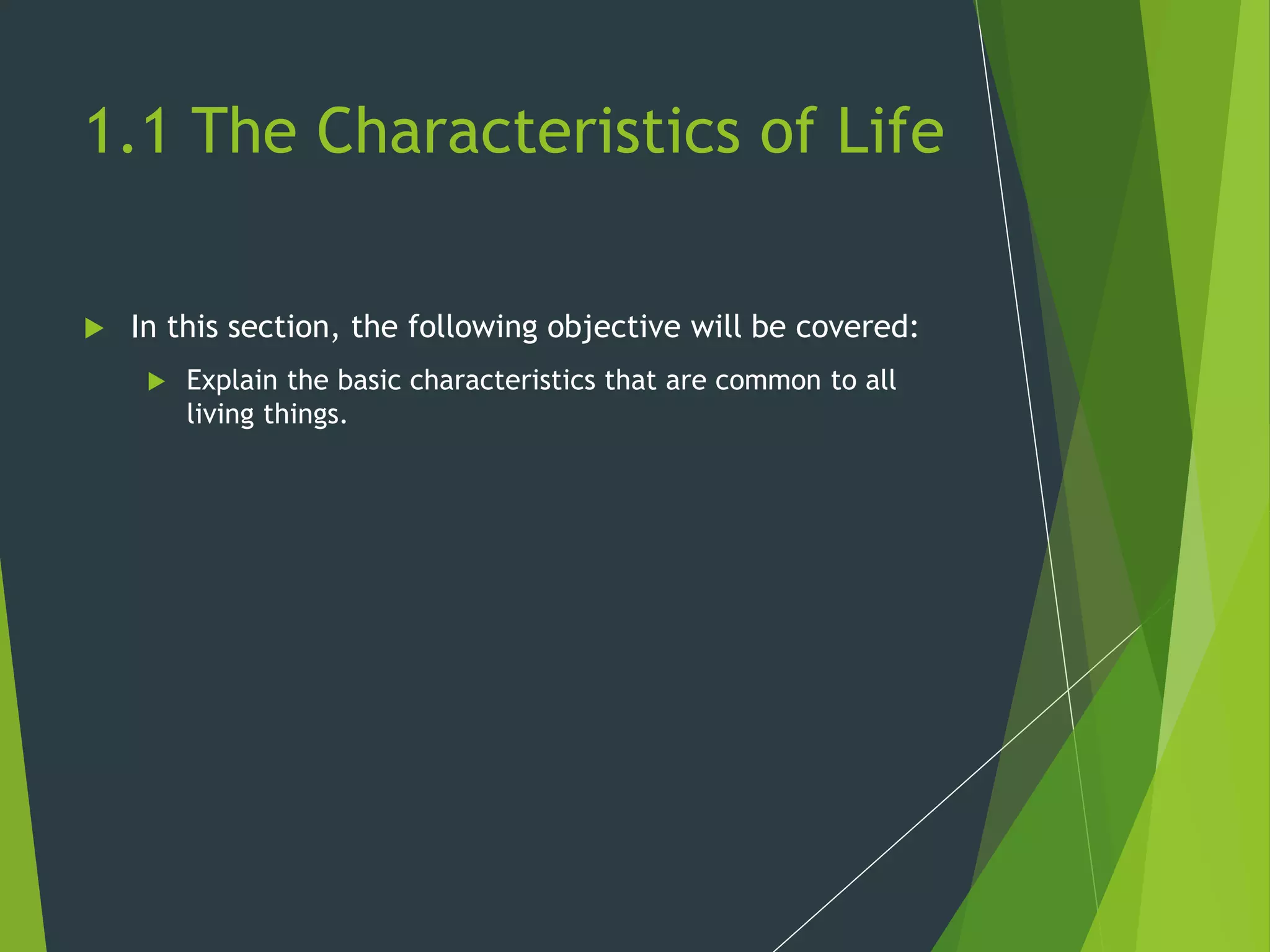 1.1 The Characteristics of Life

In this section, the following objective will be covered:

Explain the basic characteristics that are common to all living things.